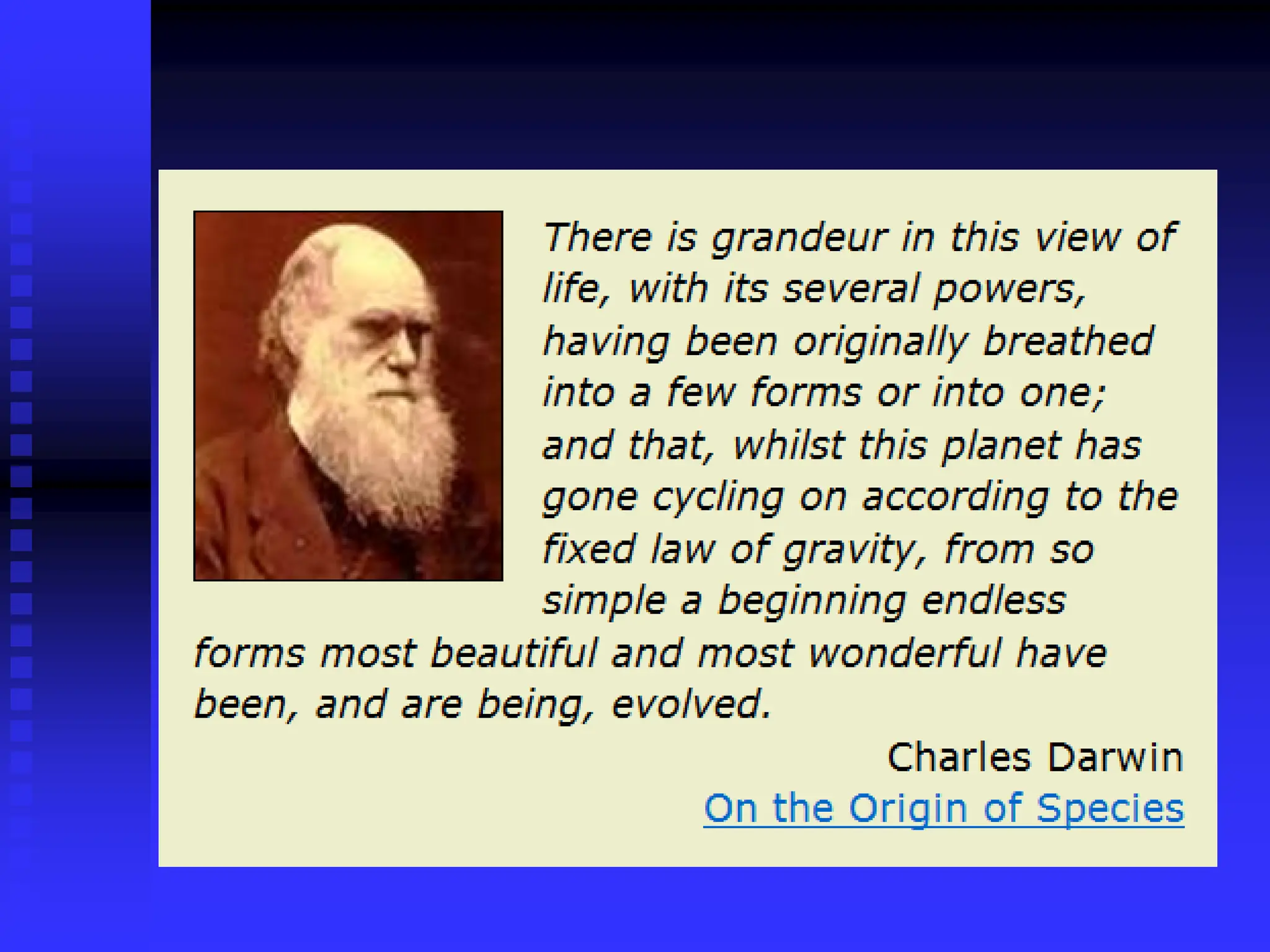 There is grandeur in this view of life, with its several powers, having been originally breathed into a few forms or into one; and that, whilst this planet has gone cycling on according to the fixed law of gravity, from so simple a beginning endless forms most beautiful and most wonderful have been, and are being, evolved.

Charles Darwin
On the Origin of Species